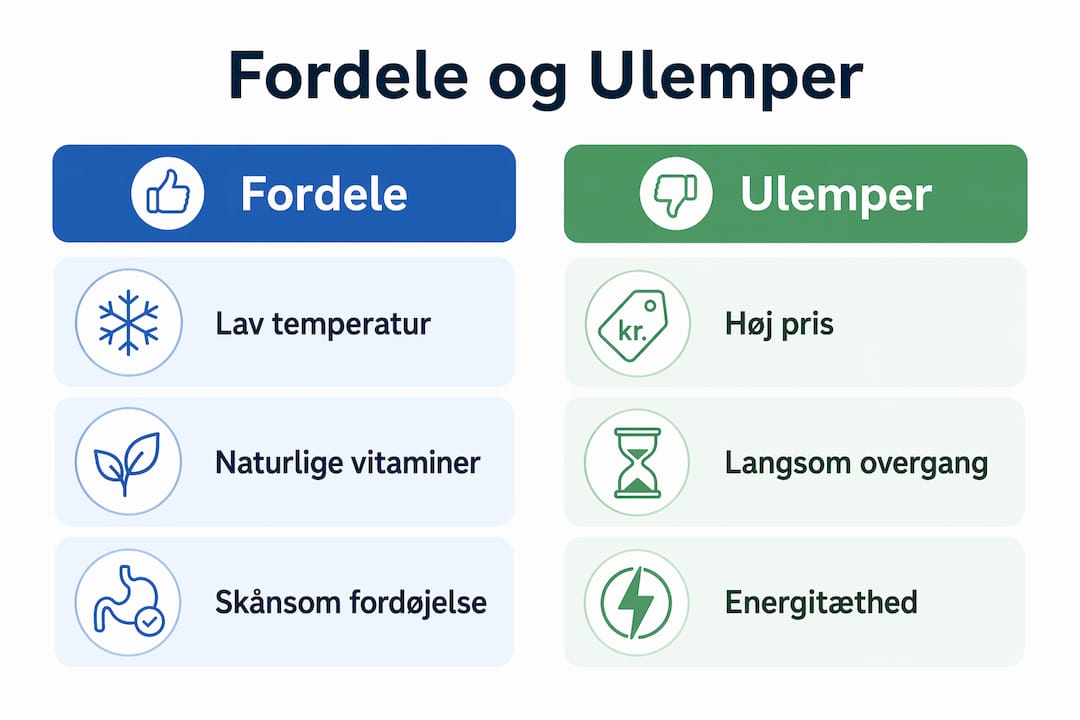 Fordele og Ulemper

Fordele

Lav temperatur

Naturlige vitaminer

Skånsom fordøjelse

Ulemper

kr.

Høj pris

Langsom overgang

Energitæthed